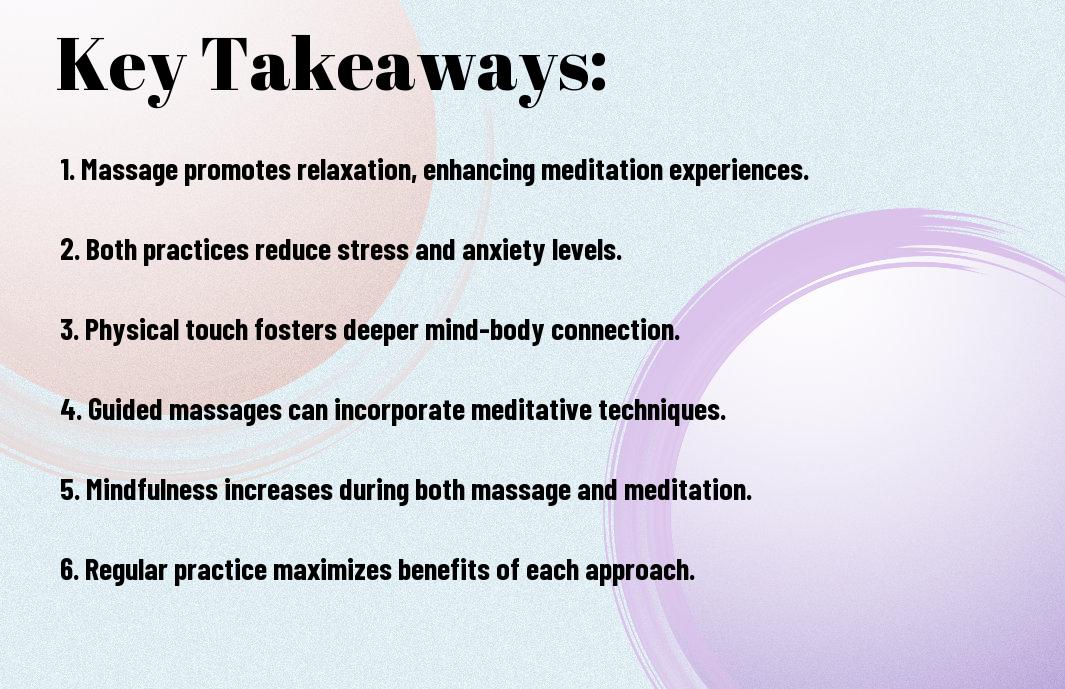 Key Takeaways:

1. Massage promotes relaxation, enhancing meditation experiences.

2. Both practices reduce stress and anxiety levels.

3. Physical touch fosters deeper mind-body connection.

4. Guided massages can incorporate meditative techniques.

5. Mindfulness increases during both massage and meditation.

6. Regular practice maximizes benefits of each approach.